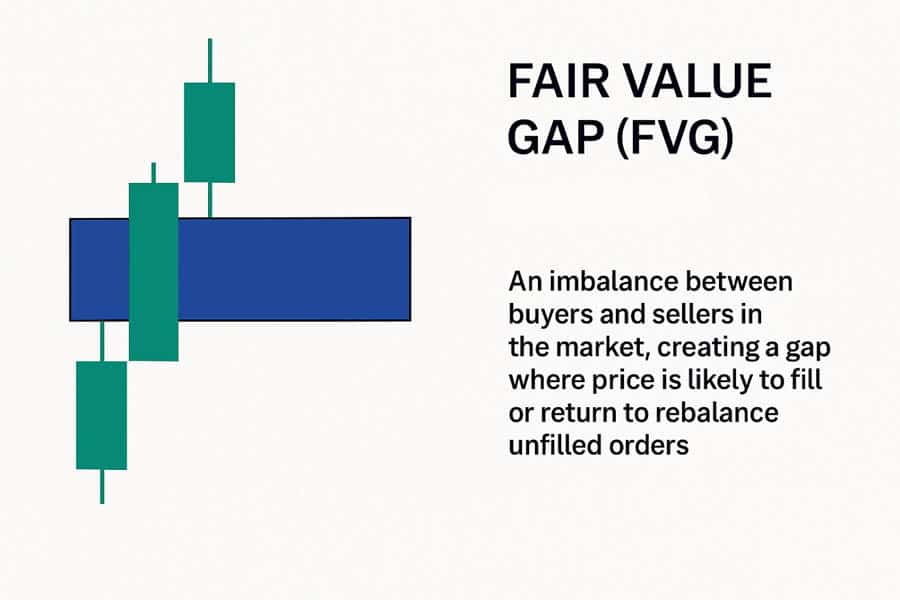 FAIR VALUE GAP (FVG)

An imbalance between buyers and sellers in the market, creating a gap where price is likely to fill or return to rebalance unfilled orders